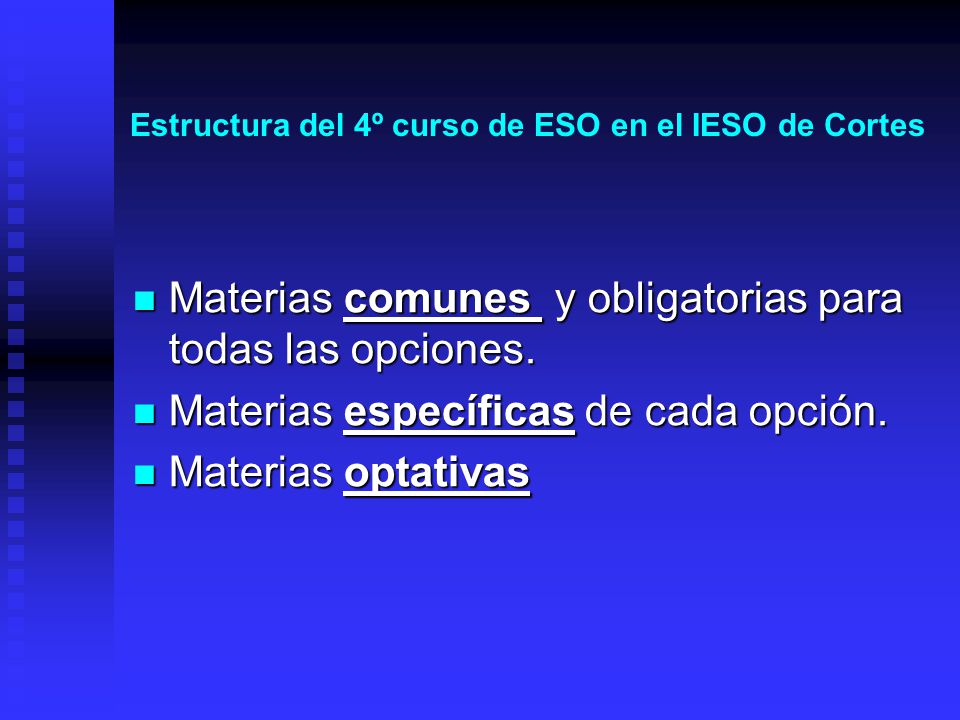 Estructura del 4º curso de ESO en el IESO de Cortes

- Materias comunes y obligatorias para todas las opciones.
- Materias específicas de cada opción.
- Materias optativas